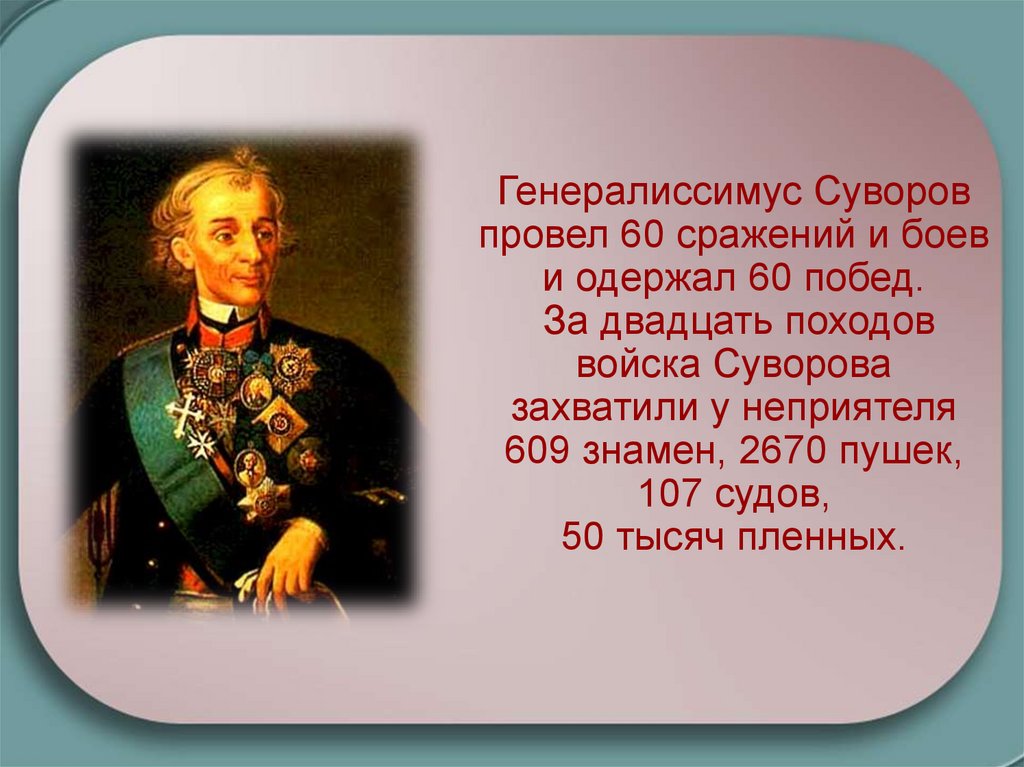 Генералиссимус Суворов провел 60 сражений и боев и одержал 60 побед.
За двадцать походов войска Суворова захватили у неприятеля 609 знамен, 2670 пушек, 107 судов,
50 тысяч пленных.